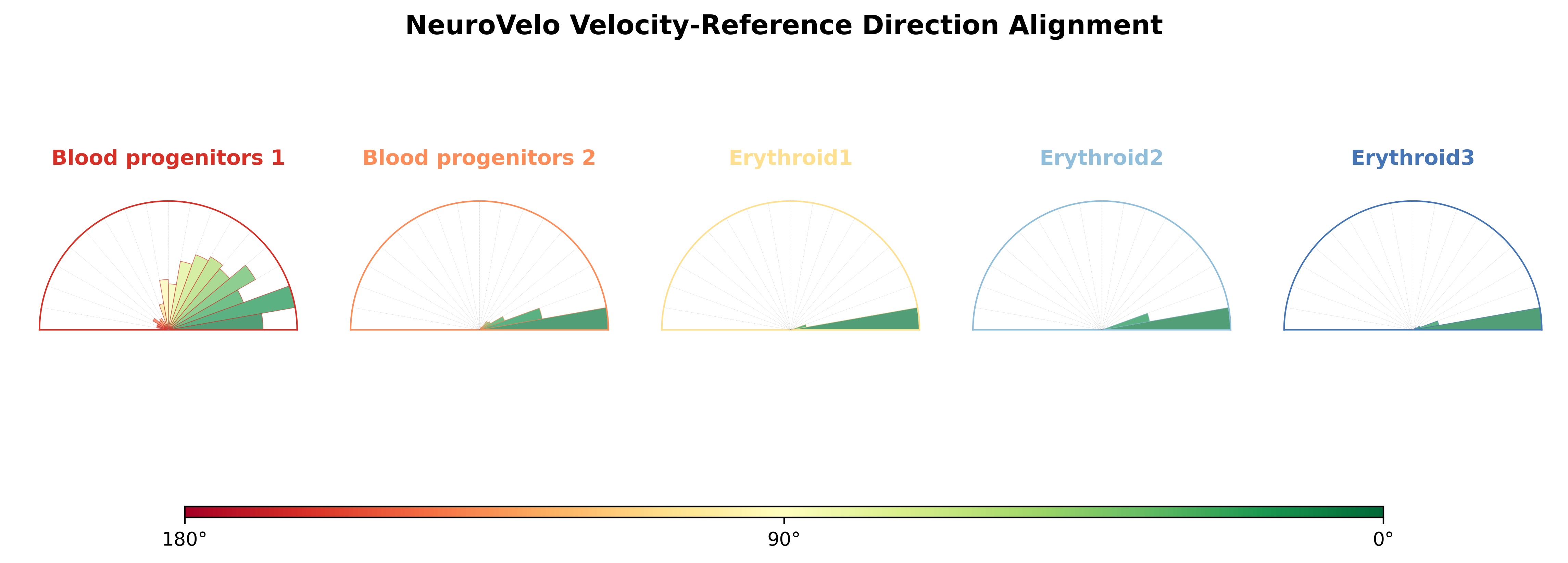 NeuroVelo Velocity-Reference Direction Alignment

Blood progenitors 1

Blood progenitors 2

Erythroid1

Erythroid2

Erythroid3

180°

90°

0°